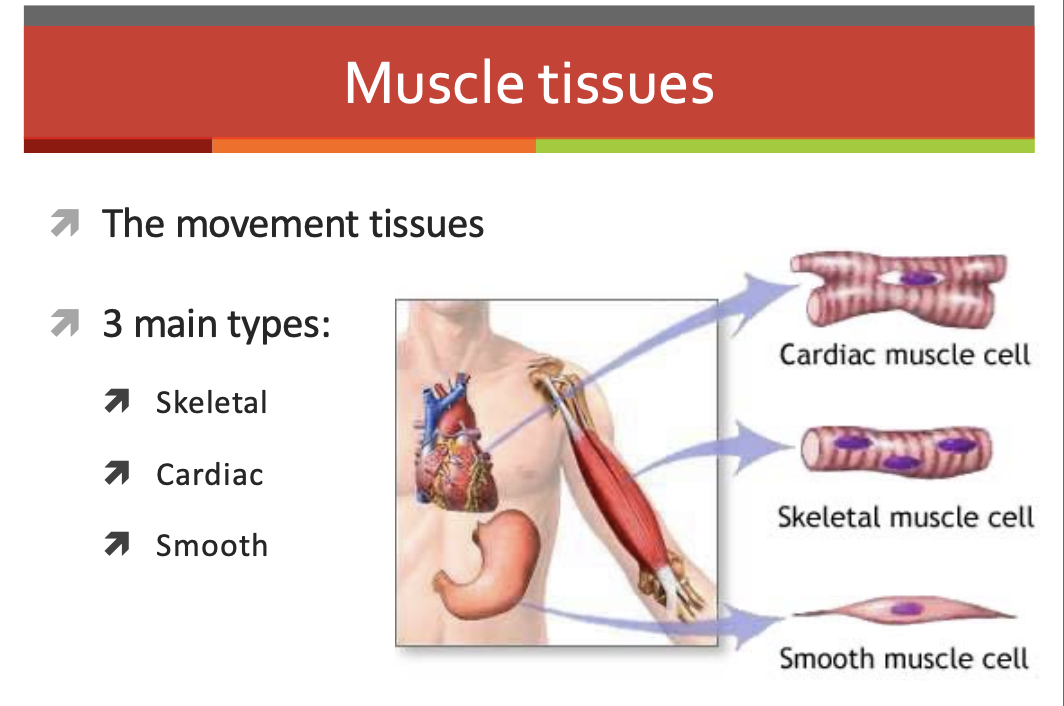 Muscle tissues

The movement tissues

3 main types:

Skeletal

Cardiac

Smooth

Cardiac muscle cell

Skeletal muscle cell

Smooth muscle cell